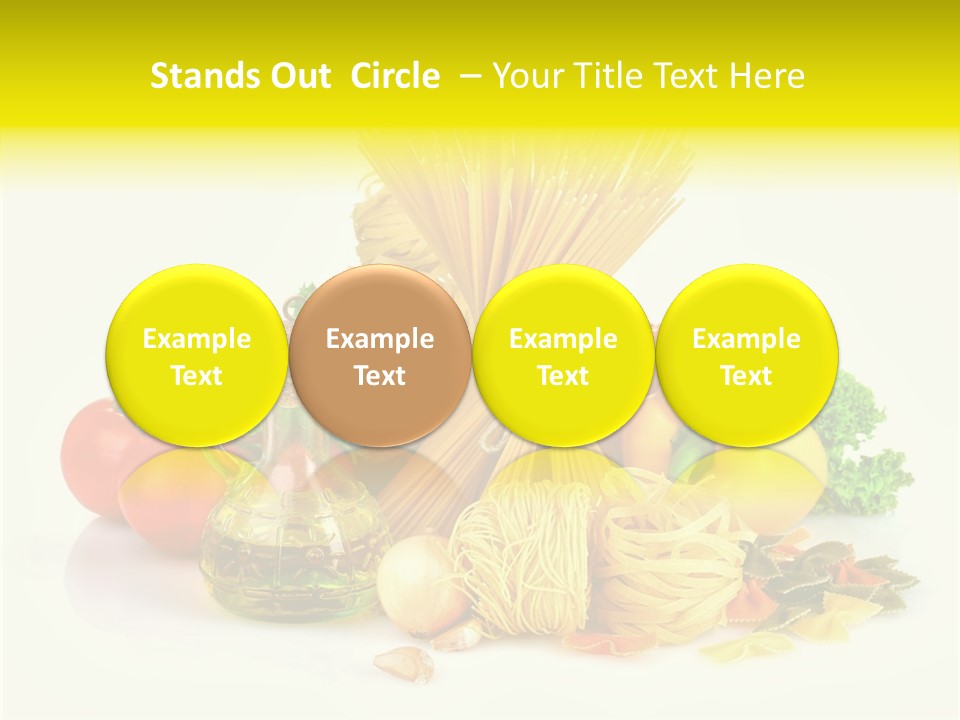 Stands Out Circle – Your Title Text Here

Example Text

Example Text

Example Text

Example Text